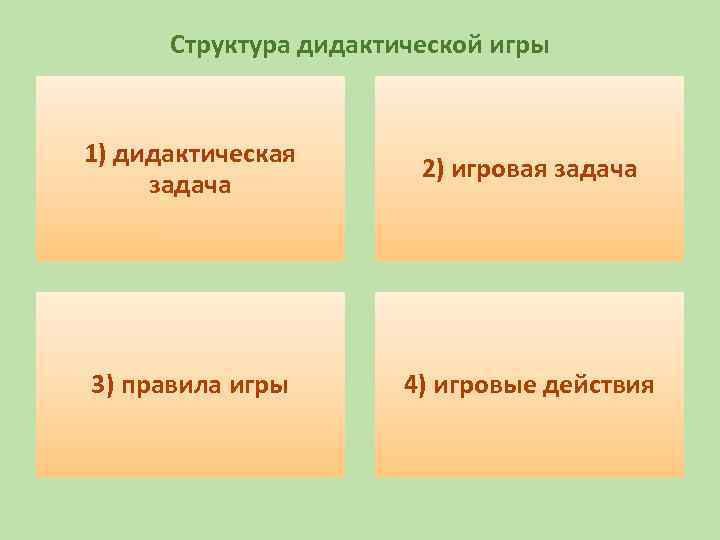 Структура дидактической игры

1) дидактическая задача

2) игровая задача

3) правила игры

4) игровые действия